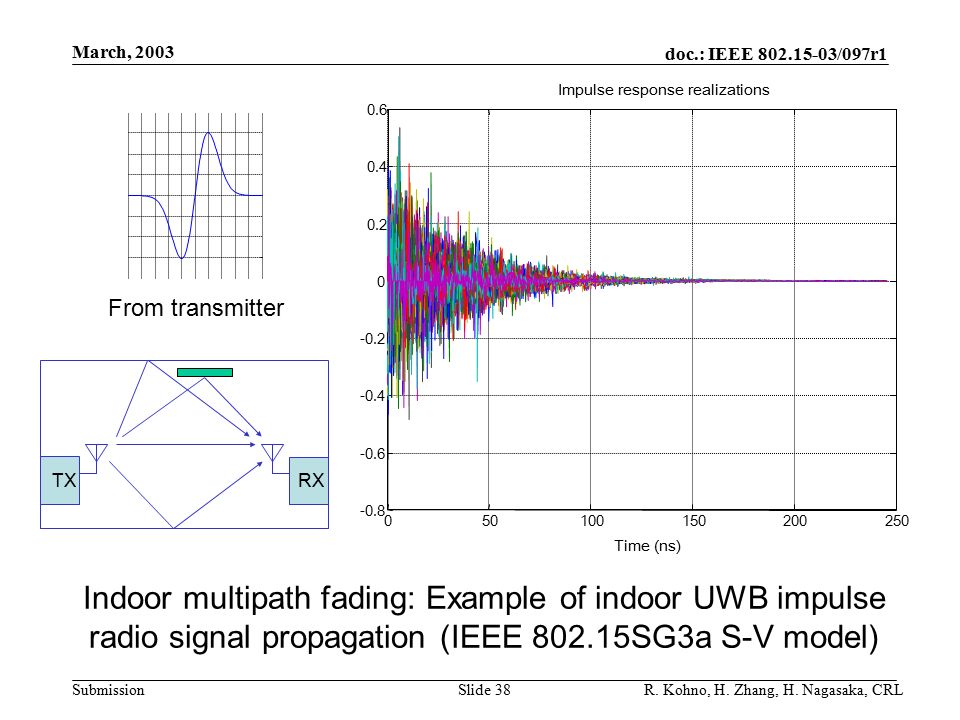 March, 2003

doc.: IEEE 802.15-03/097r1

From transmitter

TX

RX

Impulse response realizations

0.6
0.4
0.2
0
-0.2
-0.4
-0.6
-0.8

0
50
100
150
200
250

Time (ns)

Indoor multipath fading: Example of indoor UWB impulse radio signal propagation (IEEE 802.15SG3a S-V model)

Submission

Slide 38

R. Kohno, H. Zhang, H. Nagasaka, CRL